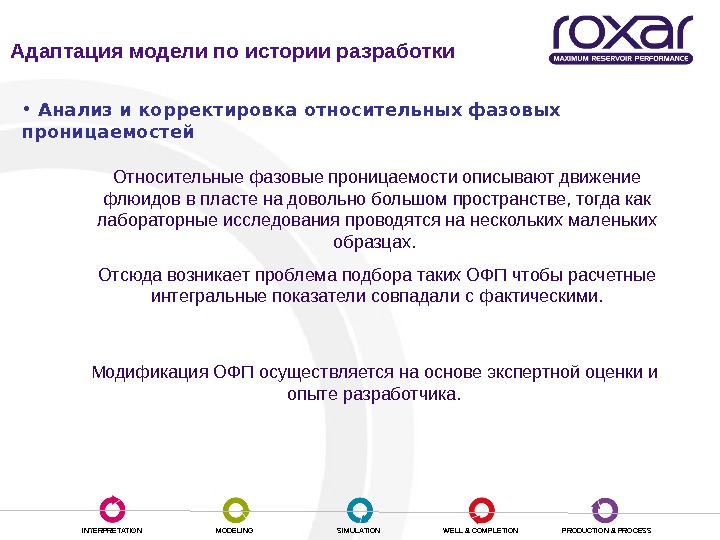 roxar
MAXIMUM RESERVOIR PERFORMANCE

Адаптация модели по истории разработки

• Анализ и корректировка относительных фазовых проницаемостей

Относительные фазовые проницаемости описывают движение флюидов в пласте на довольно большом пространстве, тогда как лабораторные исследования проводятся на нескольких маленьких образцах.

Отсюда возникает проблема подбора таких ОФП чтобы расчетные интегральные показатели совпадали с фактическими.

Модификация ОФП осуществляется на основе экспертной оценки и опыте разработчика.

INTERPRETATION MODELING SIMULATION WELL & COMPLETION PRODUCTION & PROCESS